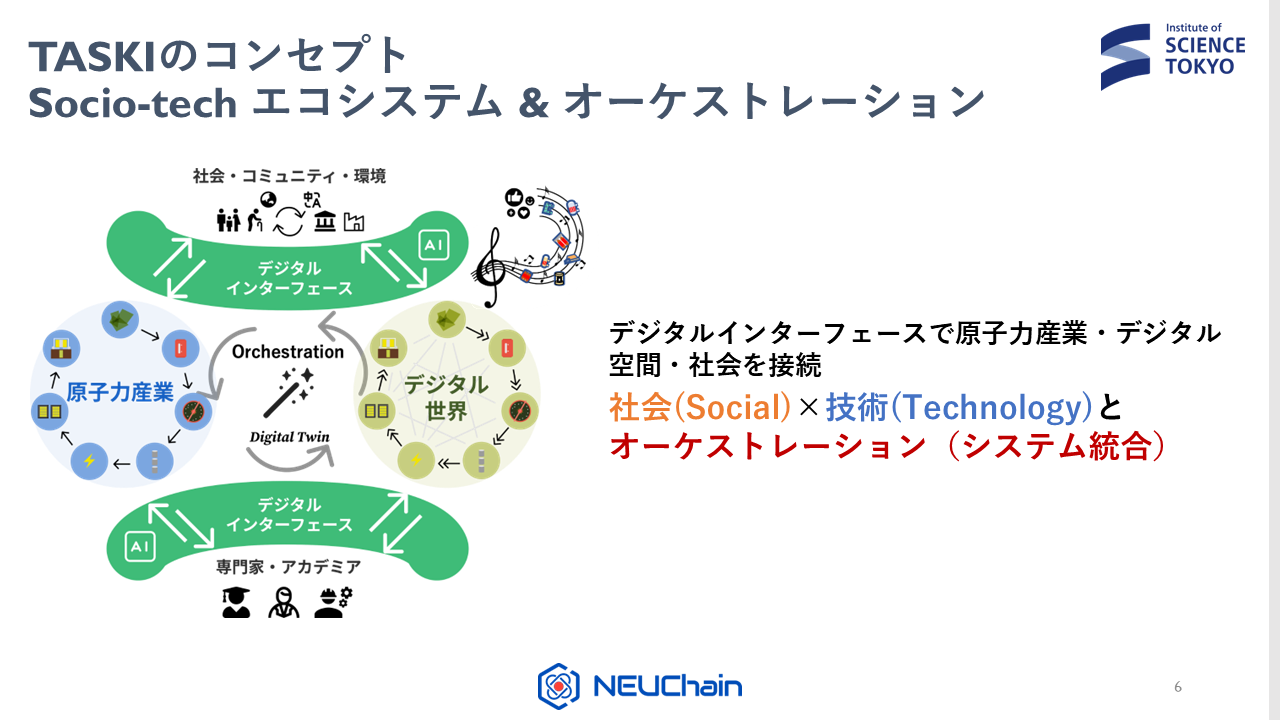 TASKIのコンセプト
Socio-tech エコシステム & オーケストレーション

Institute of SCIENCE TOKYO

社会・コミュニティ・環境

AI

デジタル インターフェース

原子力産業

Orchestration

Digital Twin

デジタル 世界

デジタル インターフェース

AI

専門家・アカデミア

デジタルインターフェースで原子力産業・デジタル空間・社会を接続

社会(Social)×技術(Technology)と
オーケストレーション（システム統合）

NEUChain

6